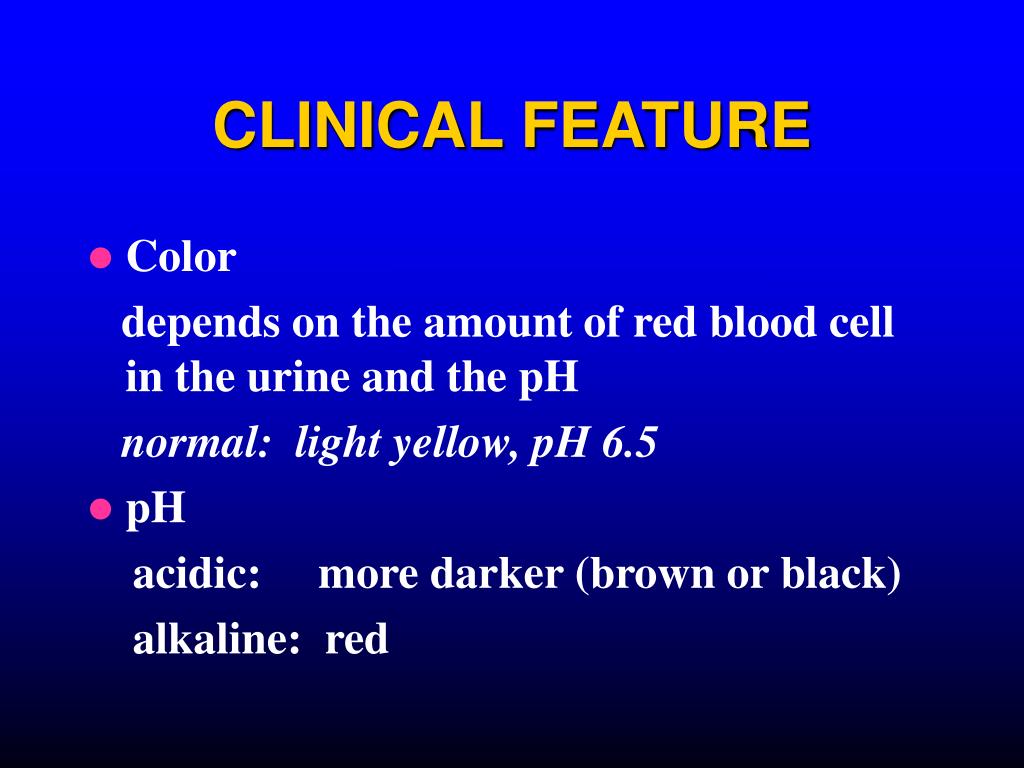 CLINICAL FEATURE

● Color

depends on the amount of red blood cell in the urine and the pH

normal: light yellow, pH 6.5

● pH

acidic: more darker (brown or black)

alkaline: red